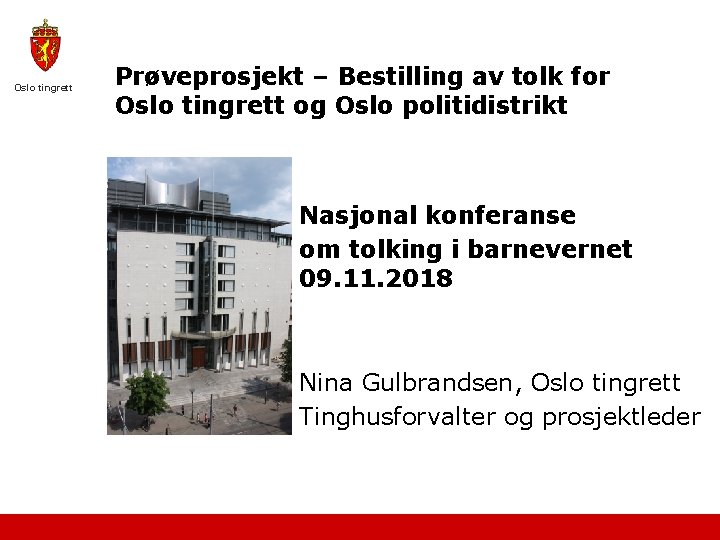 Oslo tingrett

Prøveprosjekt – Bestilling av tolk for Oslo tingrett og Oslo politidistrikt

Nasjonal konferanse om tolking i barnevernet 09.11.2018

Nina Gulbrandsen, Oslo tingrett
Tinghusforvalter og prosjektleder